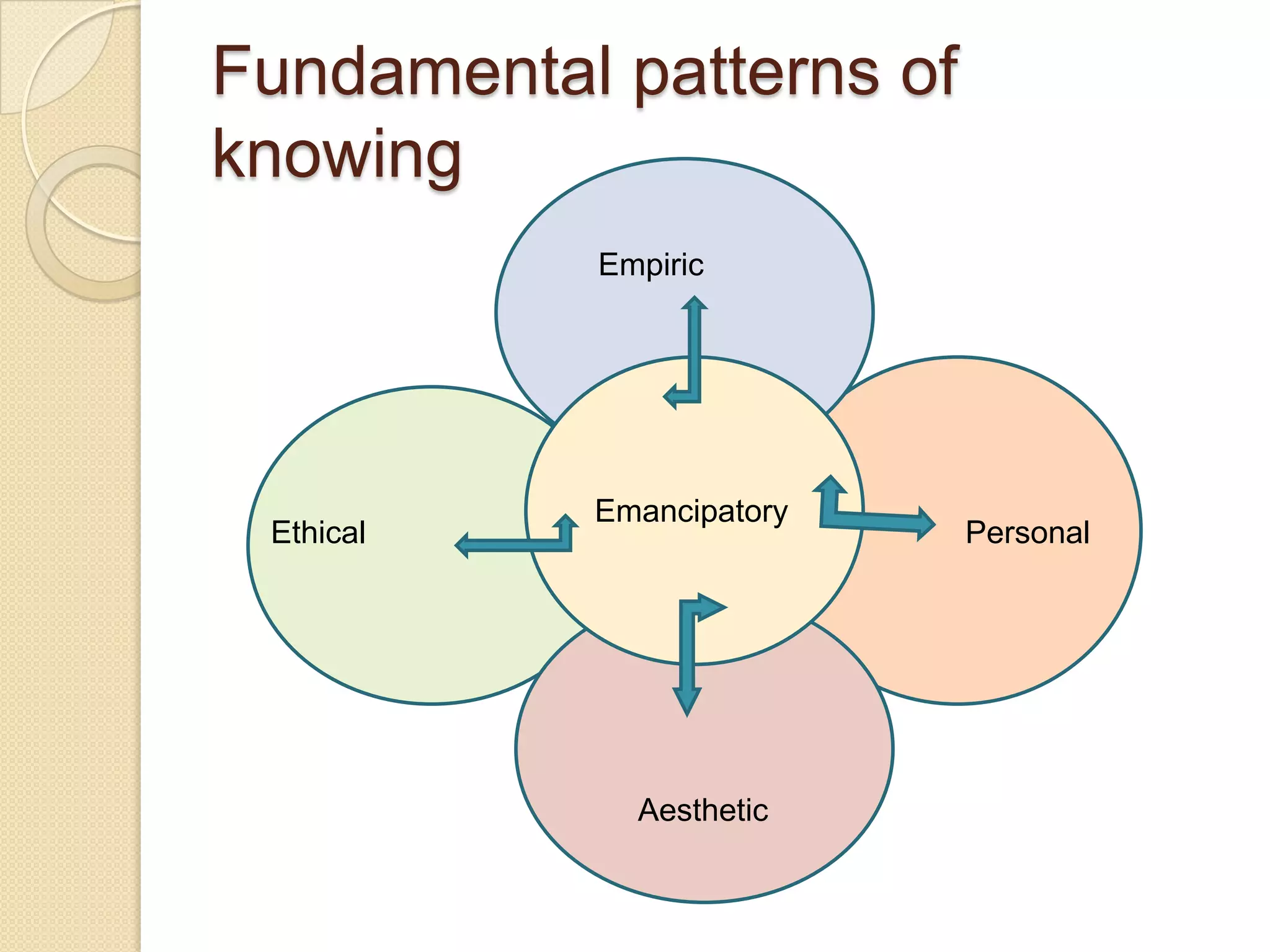 Fundamental patterns of knowing

Empiric

Ethical

Emancipatory

Personal

Aesthetic